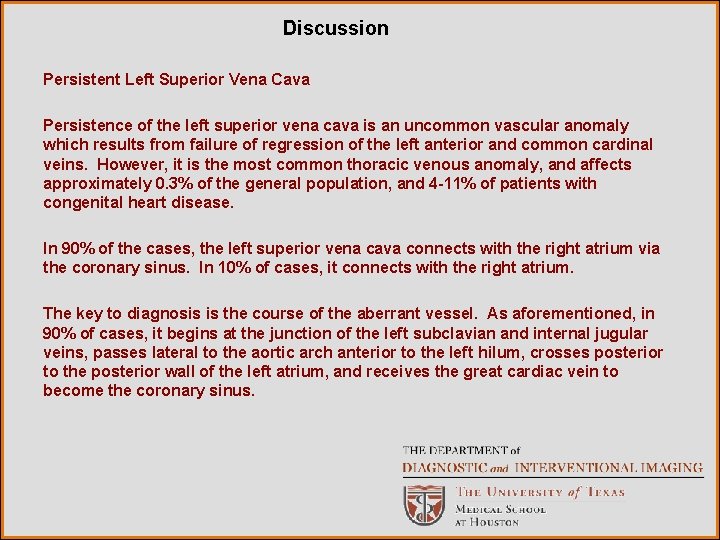 Discussion

Persistent Left Superior Vena Cava

Persistence of the left superior vena cava is an uncommon vascular anomaly which results from failure of regression of the left anterior and common cardinal veins. However, it is the most common thoracic venous anomaly, and affects approximately 0.3% of the general population, and 4-11% of patients with congenital heart disease.

In 90% of the cases, the left superior vena cava connects with the right atrium via the coronary sinus. In 10% of cases, it connects with the right atrium.

The key to diagnosis is the course of the aberrant vessel. As aforementioned, in 90% of cases, it begins at the junction of the left subclavian and internal jugular veins, passes lateral to the aortic arch anterior to the left hilum, crosses posterior to the posterior wall of the left atrium, and receives the great cardiac vein to become the coronary sinus.

THE DEPARTMENT of
DIAGNOSTIC and INTERVENTIONAL IMAGING
THE UNIVERSITY of TEXAS
MEDICAL SCHOOL
AT HOUSTON